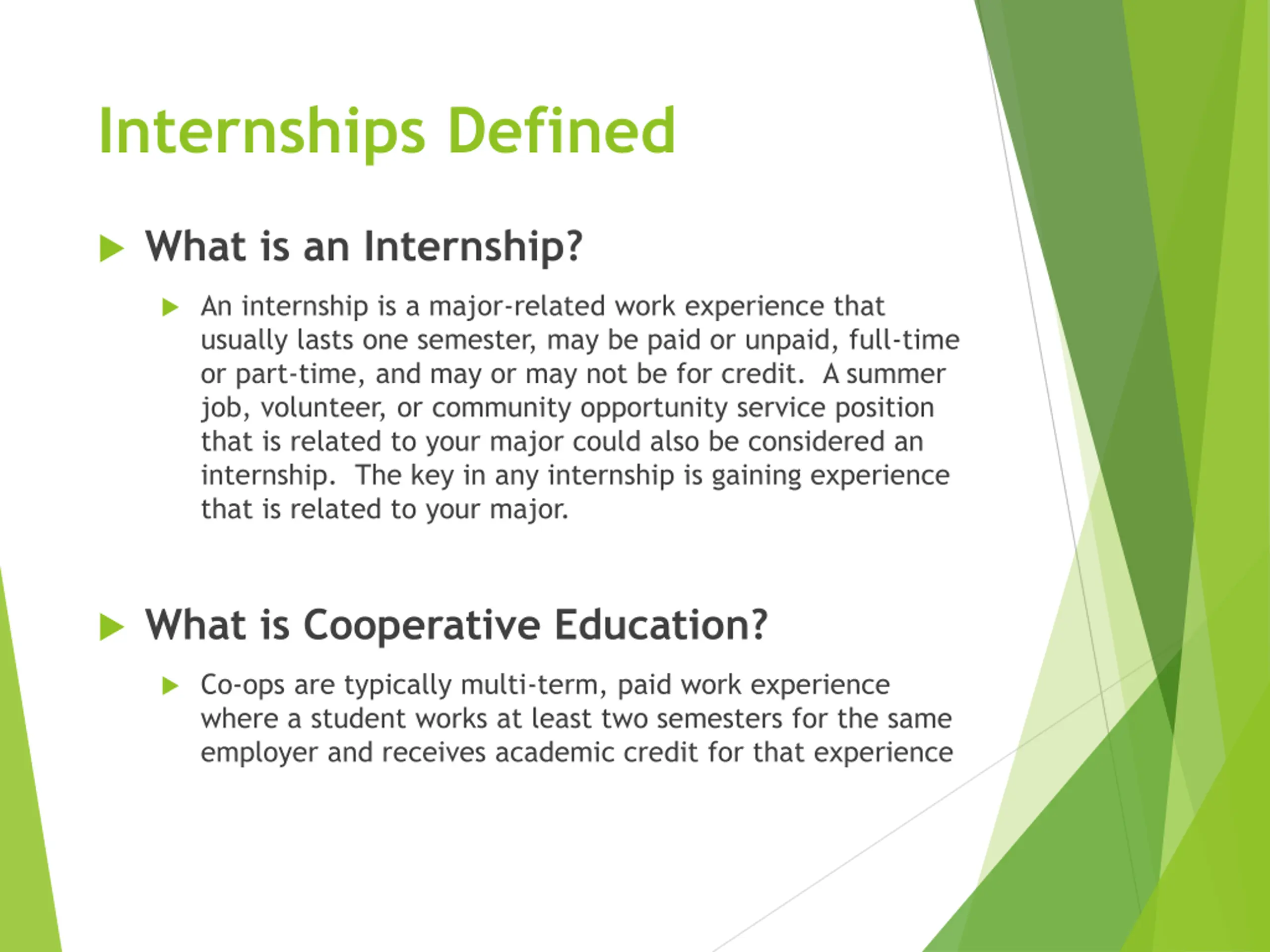 Internships Defined

What is an Internship?

An internship is a major-related work experience that usually lasts one semester, may be paid or unpaid, full-time or part-time, and may or may not be for credit.  A summer job, volunteer, or community opportunity service position that is related to your major could also be considered an internship.  The key in any internship is gaining experience that is related to your major.

What is Cooperative Education?

Co-ops are typically multi-term, paid work experience where a student works at least two semesters for the same employer and receives academic credit for that experience